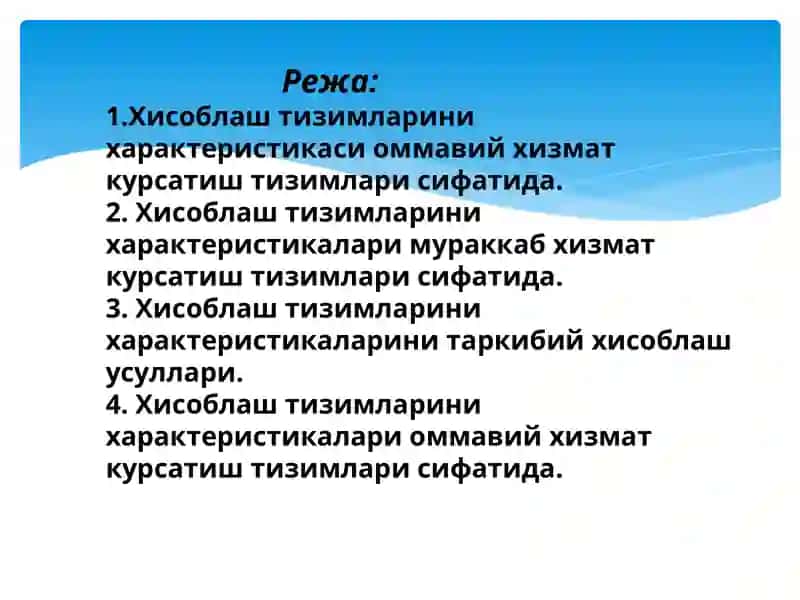 Режа:
1.Хисоблаш тизимларини характеристикаси оммавий хизмат курсатиш тизимлари сифатида.
2. Хисоблаш тизимларини характеристикалари мураккаб хизмат курсатиш тизимлари сифатида.
3. Хисоблаш тизимларини характеристикаларини таркибий хисоблаш усуллари.
4. Хисоблаш тизимларини характеристикалари оммавий хизмат курсатиш тизимлари сифатида.